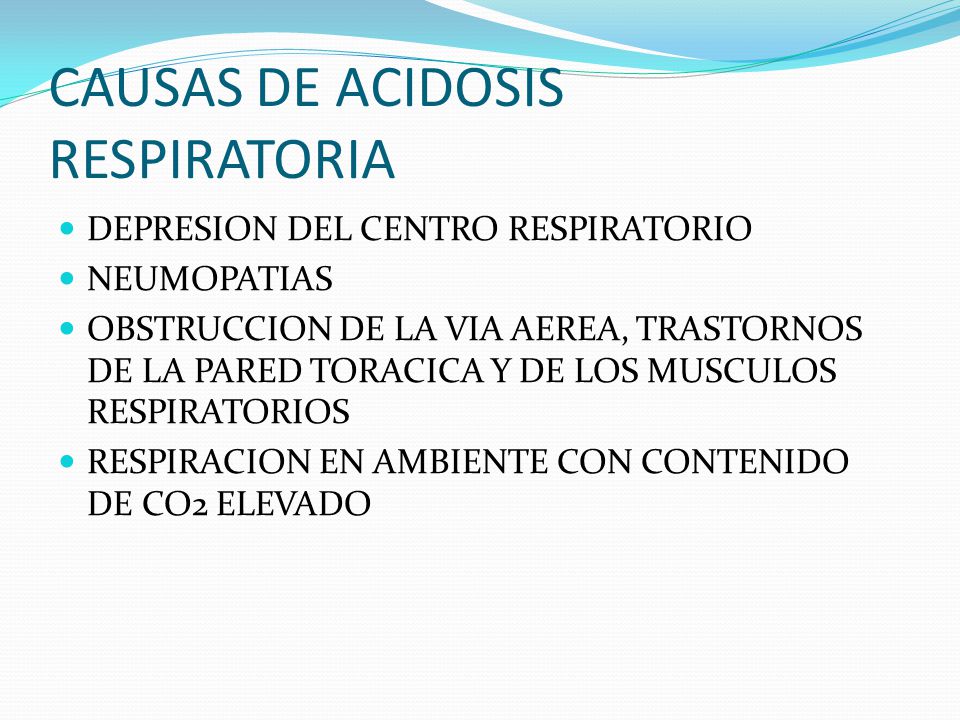 CAUSAS DE ACIDOSIS RESPIRATORIA

- DEPRESION DEL CENTRO RESPIRATORIO
- NEUMOPATIAS
- OBSTRUCCION DE LA VIA AEREA, TRASTORNOS DE LA PARED TORACICA Y DE LOS MUSCULOS RESPIRATORIOS
- RESPIRACION EN AMBIENTE CON CONTENIDO DE CO2 ELEVADO